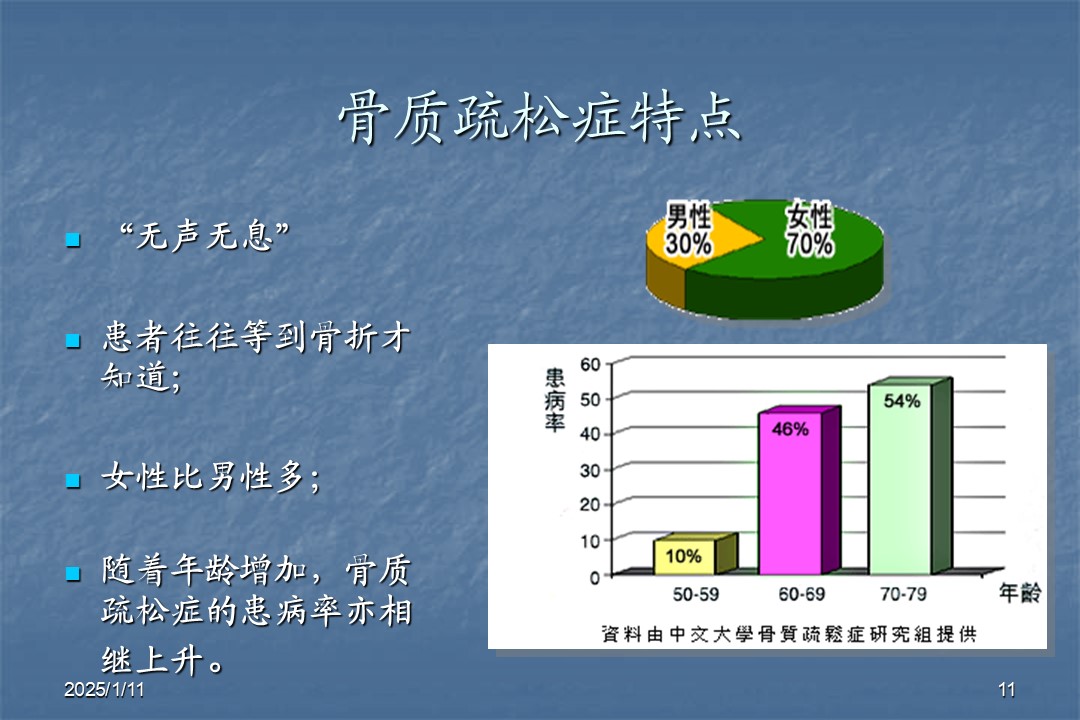 骨质疏松症特点

“无声无息”

患者往往等到骨折才知道;

女性比男性多;

随着年龄增加，骨质疏松症的患病率亦相继上升。

男性
30%

女性
70%

患病率

60
50
40
30
20
10
0

10%
46%
54%

50-59
60-69
70-79
年齡

資料由中文大學骨質疏鬆症研究組提供

2025/1/11

11